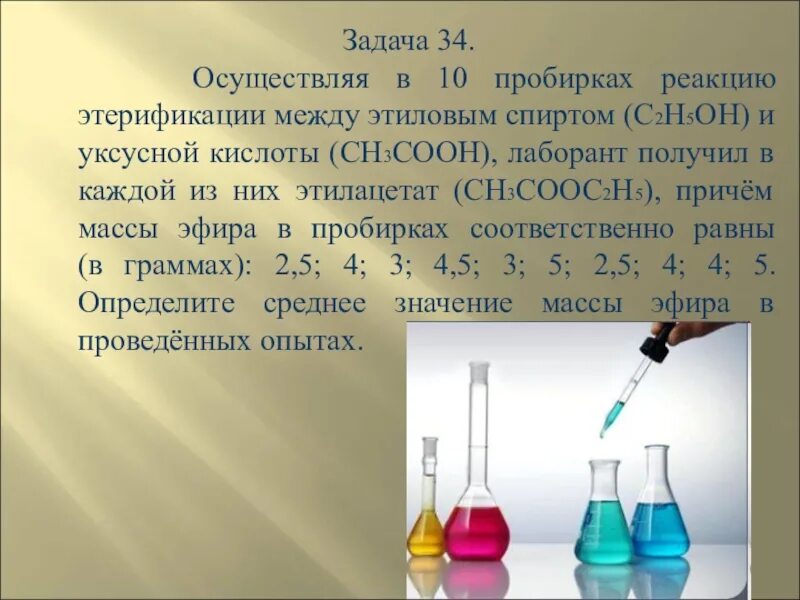 Задача 34.

Осуществляя в 10 пробирках реакцию этерификации между этиловым спиртом ($C_2H_5OH$) и уксусной кислоты ($CH_3COOH$), лаборант получил в каждой из них этилацетат ($CH_3COOC_2H_5$), причём массы эфира в пробирках соответственно равны (в граммах): 2,5; 4; 3; 4,5; 3; 5; 2,5; 4; 4; 5. Определите среднее значение массы эфира в проведённых опытах.